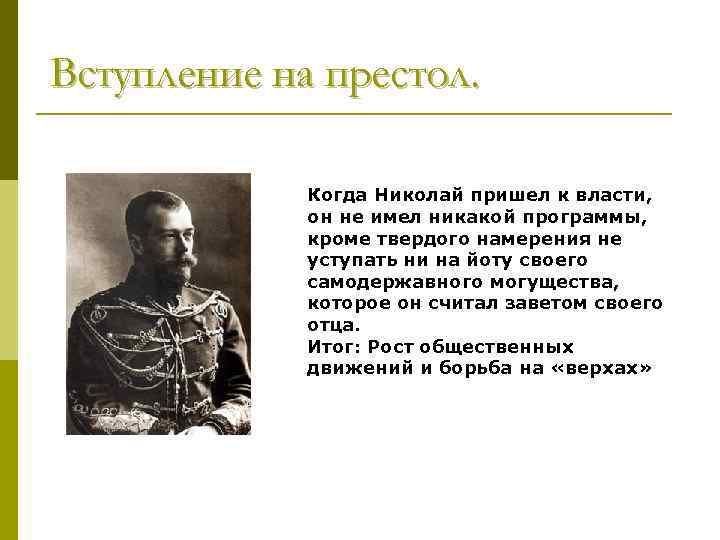 Вступление на престол.

Когда Николай пришел к власти, он не имел никакой программы, кроме твердого намерения не уступать ни на йоту своего самодержавного могущества, которое он считал заветом своего отца.
Итог: Рост общественных движений и борьба на «верхах»